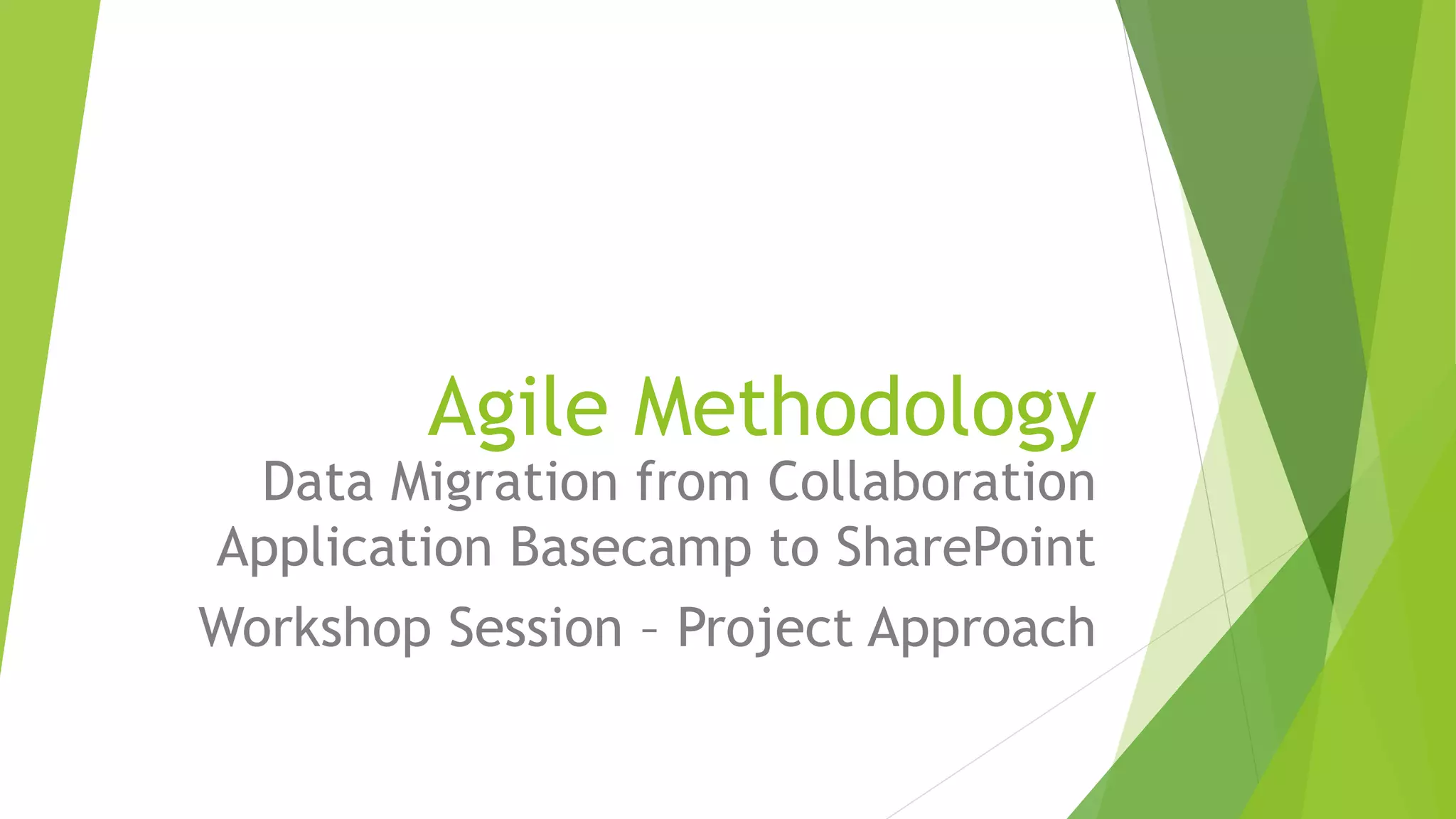 Agile Methodology

Data Migration from Collaboration Application Basecamp to SharePoint

Workshop Session – Project Approach